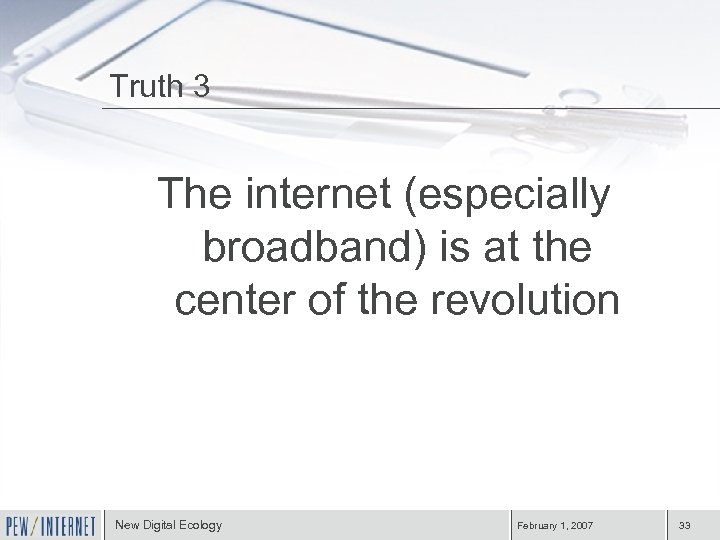 Truth 3

The internet (especially broadband) is at the center of the revolution

PEW/INTERNET New Digital Ecology February 1, 2007 33